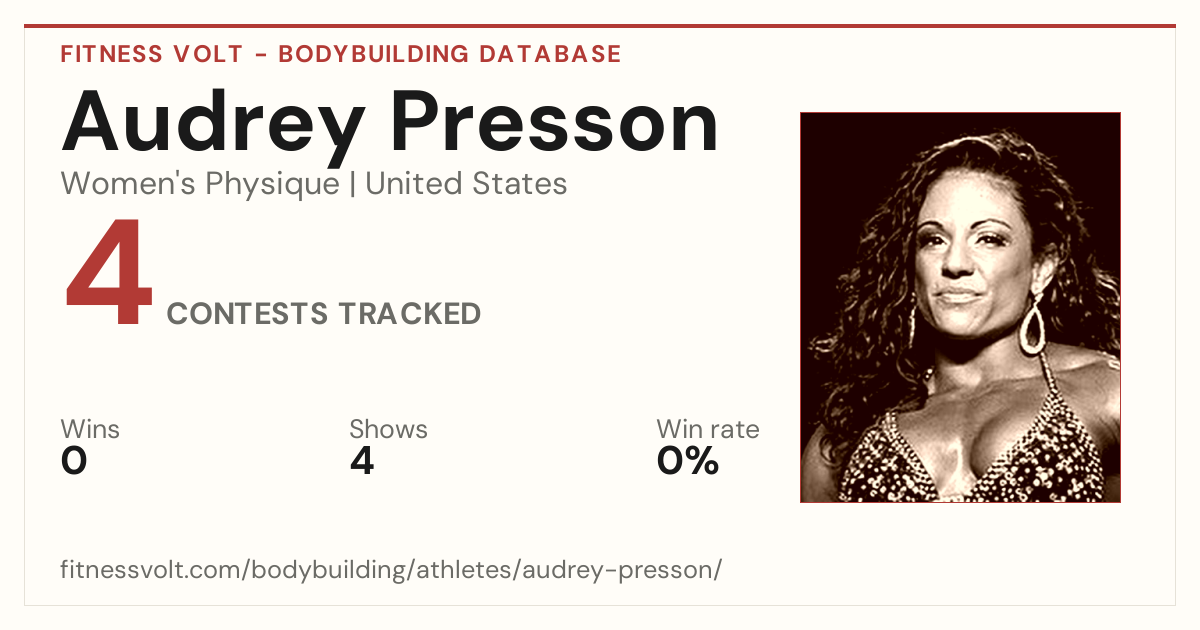 FITNESS VOLT - BODYBUILDING DATABASE

Audrey Presson

Women's Physique | United States

4 CONTESTS TRACKED

Wins
0

Shows
4

Win rate
0%

fitnessvolt.com/bodybuilding/athletes/audrey-presson/